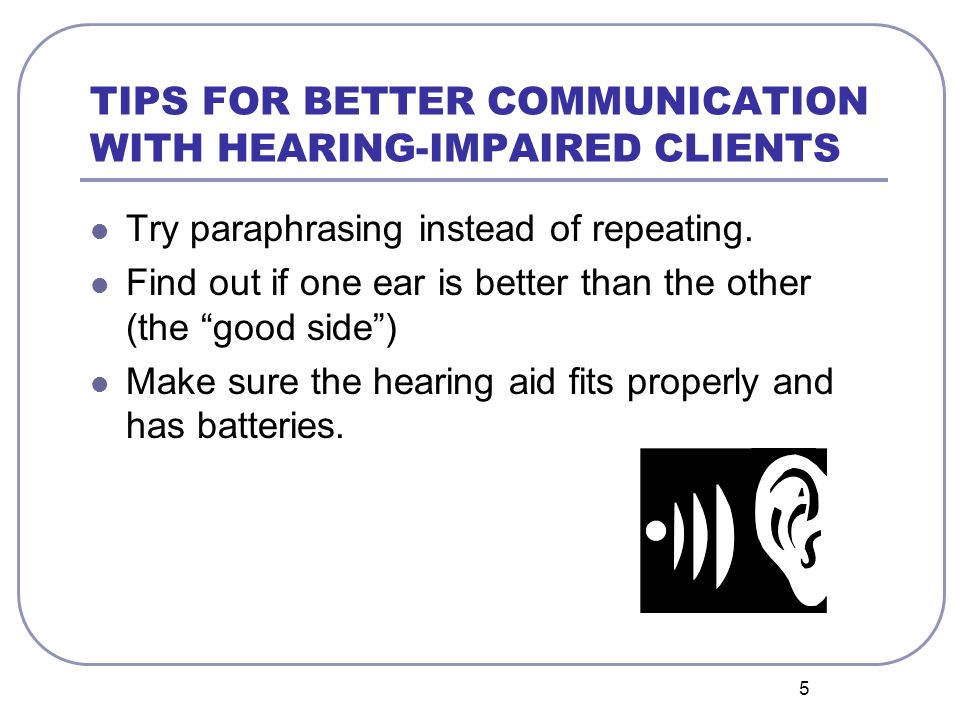 TIPS FOR BETTER COMMUNICATION WITH HEARING-IMPAIRED CLIENTS

- Try paraphrasing instead of repeating.
- Find out if one ear is better than the other (the “good side”)
- Make sure the hearing aid fits properly and has batteries.

5